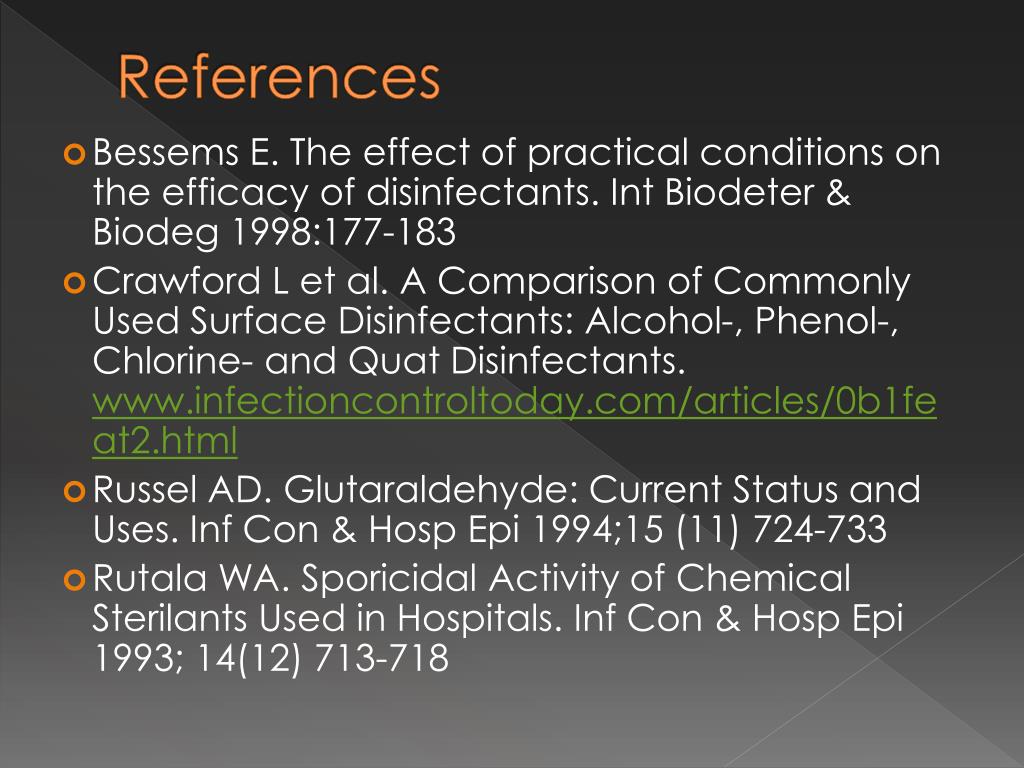 References

Bessems E. The effect of practical conditions on the efficacy of disinfectants. Int Biodeter & Biodeg 1998:177-183

Crawford L et al. A Comparison of Commonly Used Surface Disinfectants: Alcohol-, Phenol-, Chlorine- and Quat Disinfectants. www.infectioncontroltoday.com/articles/0b1feat2.html

Russel AD. Glutaraldehyde: Current Status and Uses. Inf Con & Hosp Epi 1994;15 (11) 724-733

Rutala WA. Sporicidal Activity of Chemical Sterilants Used in Hospitals. Inf Con & Hosp Epi 1993; 14(12) 713-718